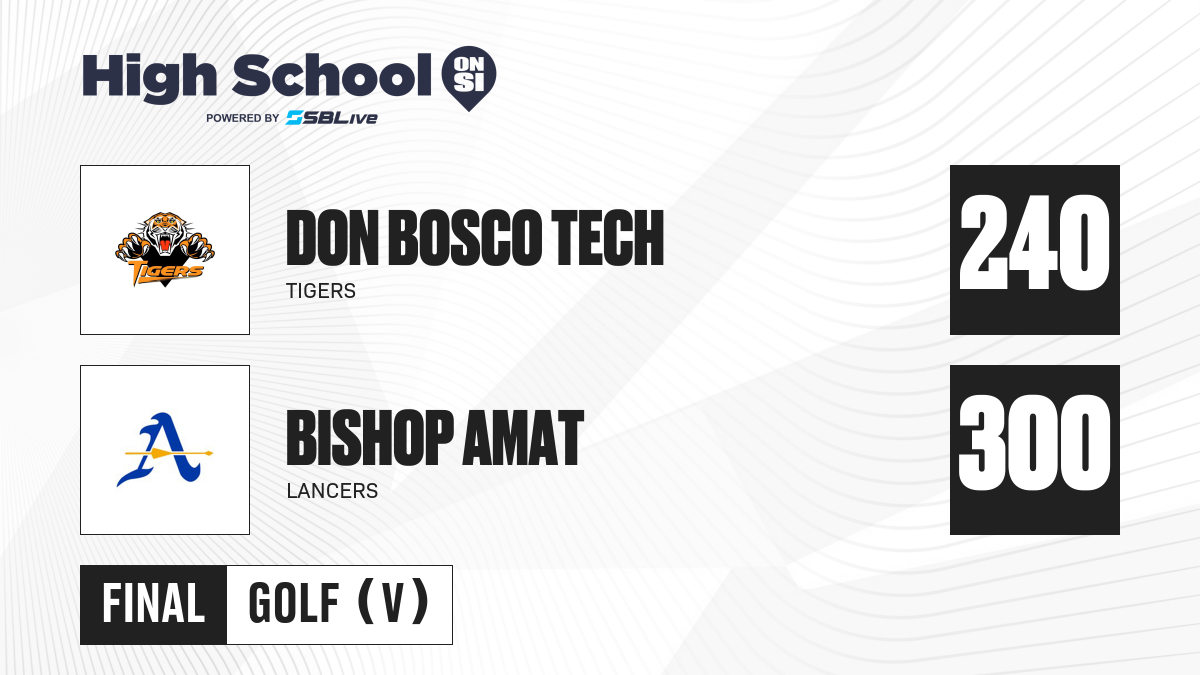 High School ON SI
POWERED BY SBLive

TIGERS

DON BOSCO TECH
TIGERS

240

A

BISHOP AMAT
LANCERS

300

FINAL GOLF (V)